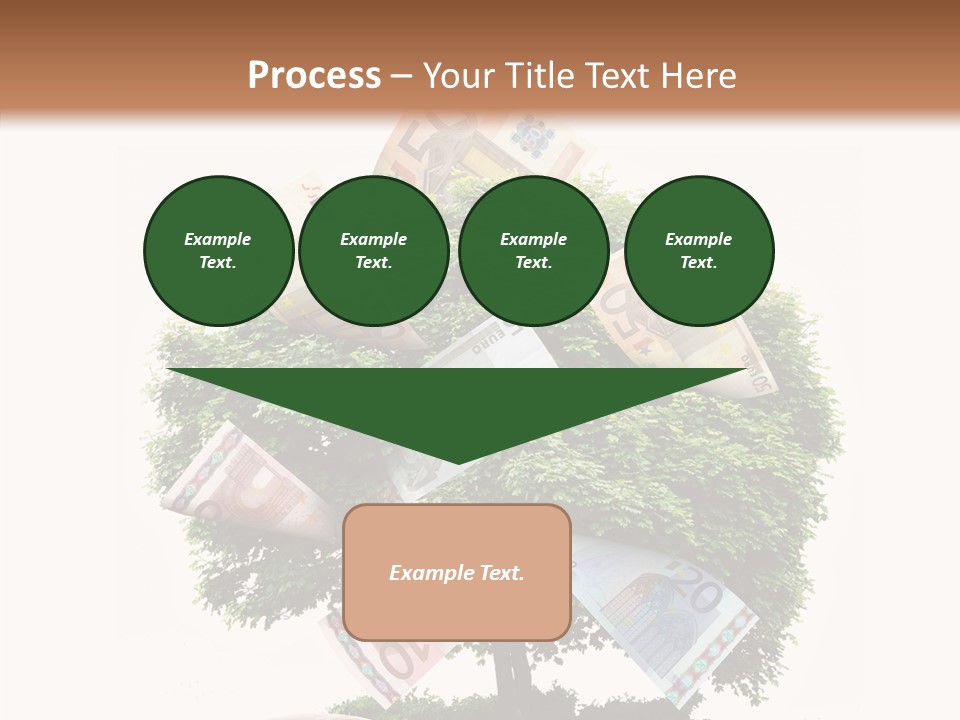 Process – Your Title Text Here

Example Text.

Example Text.

Example Text.

Example Text.

Example Text.